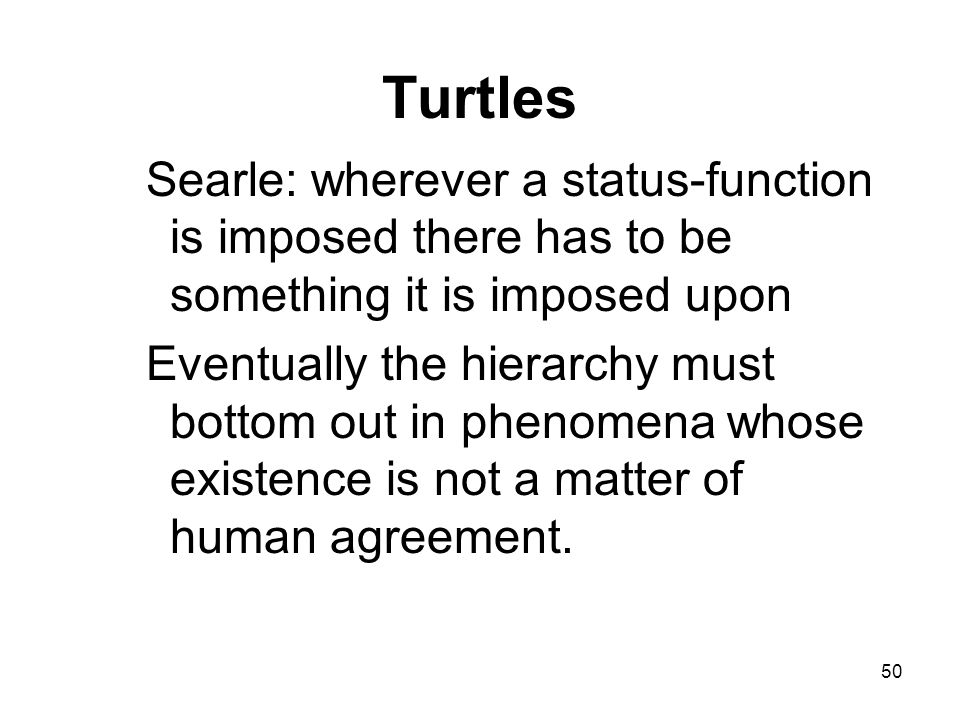 Turtles

Searle: wherever a status-function is imposed there has to be something it is imposed upon

Eventually the hierarchy must bottom out in phenomena whose existence is not a matter of human agreement.

50